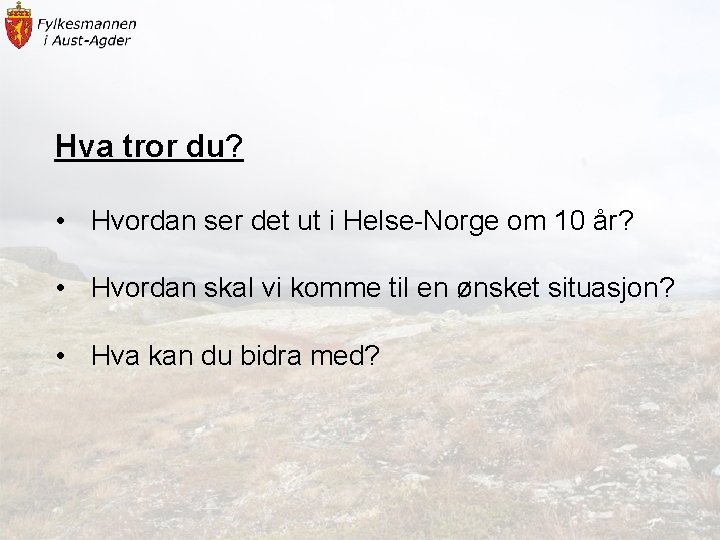 Fylkesmannen i Aust-Agder

Hva tror du?

• Hvordan ser det ut i Helse-Norge om 10 år?

• Hvordan skal vi komme til en ønsket situasjon?

• Hva kan du bidra med?